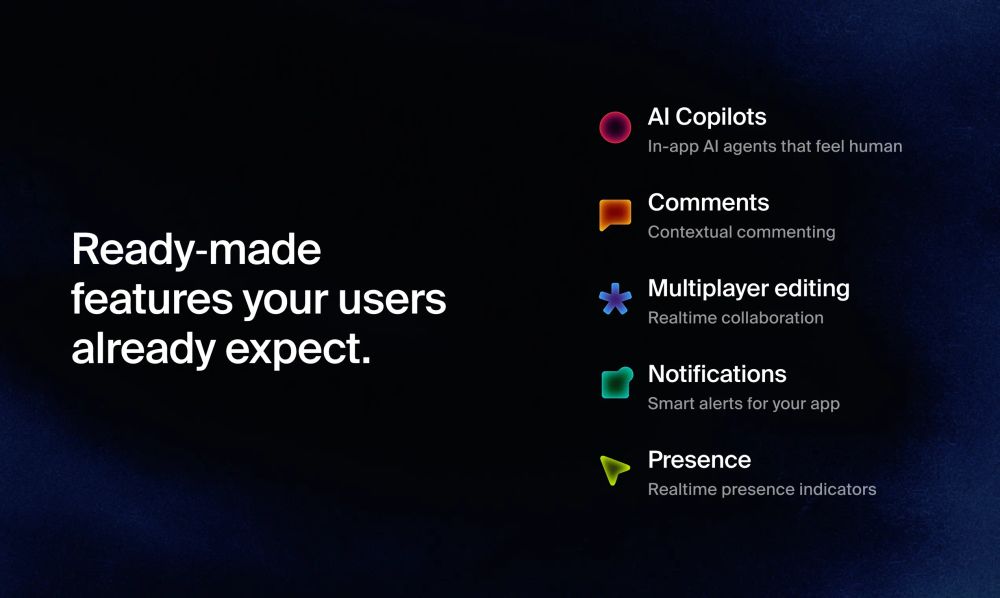 Ready-made features your users already expect.

AI Copilots
In-app AI agents that feel human

Comments
Contextual commenting

Multiplayer editing
Realtime collaboration

Notifications
Smart alerts for your app

Presence
Realtime presence indicators